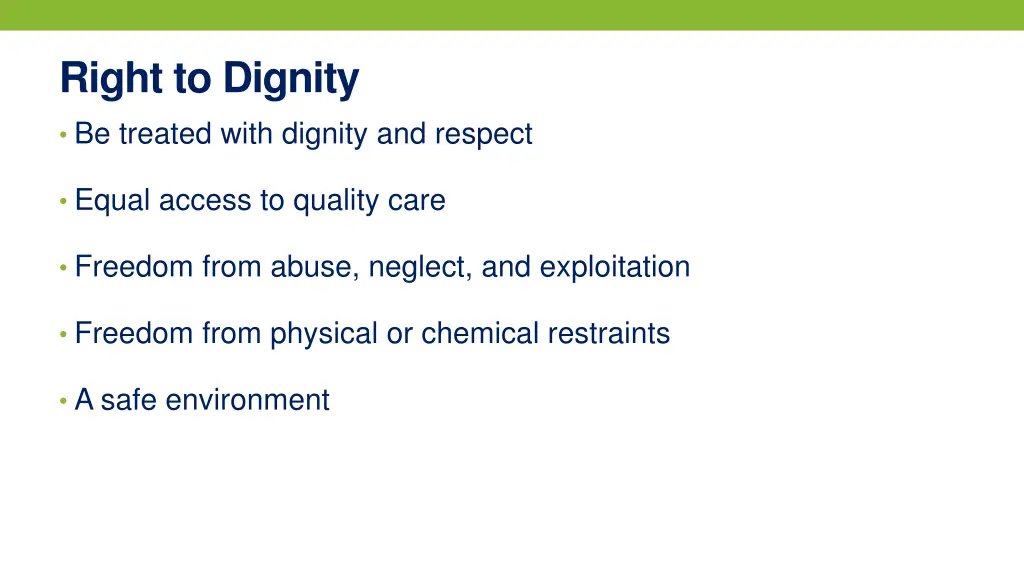 Right to Dignity

• Be treated with dignity and respect

• Equal access to quality care

• Freedom from abuse, neglect, and exploitation

• Freedom from physical or chemical restraints

• A safe environment